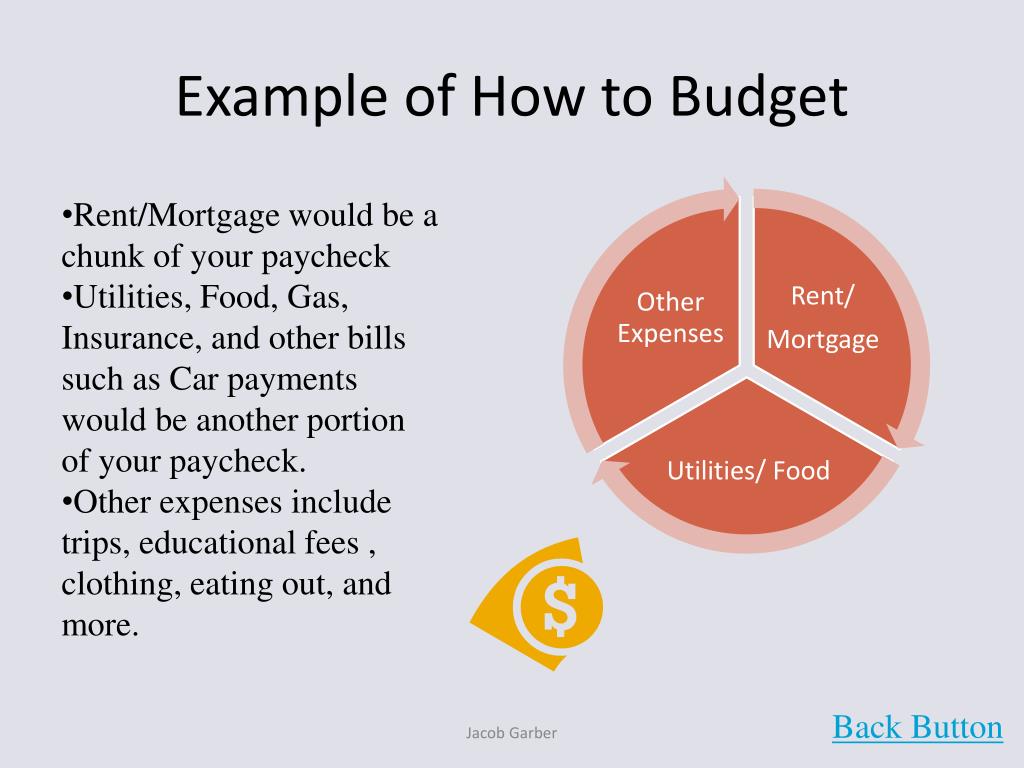 Example of How to Budget

•Rent/Mortgage would be a chunk of your paycheck
•Utilities, Food, Gas, Insurance, and other bills such as Car payments would be another portion of your paycheck.
•Other expenses include trips, educational fees , clothing, eating out, and more.

Other Expenses

Rent/ Mortgage

Utilities/ Food

$

Jacob Garber

Back Button